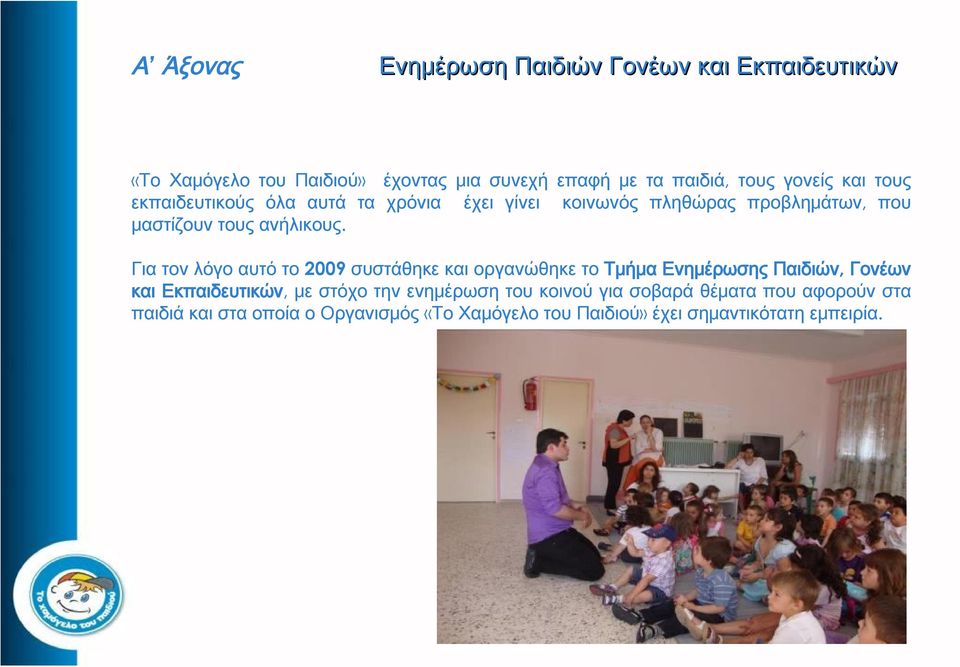 Α' Άξονας Ενημέρωση Παιδιών Γονέων και Εκπαιδευτικών

«Το Χαμόγελο του Παιδιού» έχοντας μια συνεχή επαφή με τα παιδιά, τους γονείς και τους εκπαιδευτικούς όλα αυτά τα χρόνια έχει γίνει κοινωνός πληθώρας προβλημάτων, που μαστίζουν τους ανήλικους.

Για τον λόγο αυτό το 2009 συστάθηκε και οργανώθηκε το Τμήμα Ενημέρωσης Παιδιών, Γονέων και Εκπαιδευτικών, με στόχο την ενημέρωση του κοινού για σοβαρά θέματα που αφορούν στα παιδιά και στα οποία ο Οργανισμός «Το Χαμόγελο του Παιδιού» έχει σημαντικότατη εμπειρία.

Το χαμόγελο του παιδιού